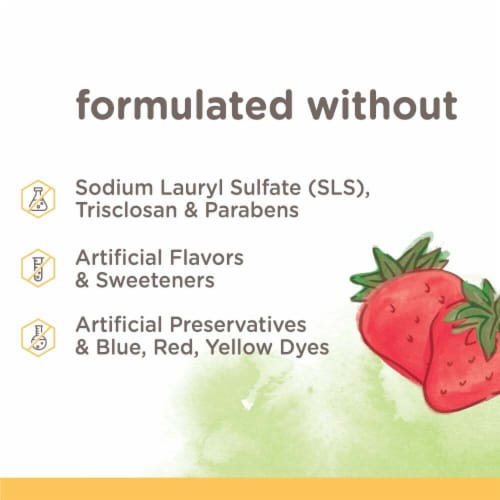 formulated without

Sodium Lauryl Sulfate (SLS), Trisclosan & Parabens

Artificial Flavors & Sweeteners

Artificial Preservatives & Blue, Red, Yellow Dyes